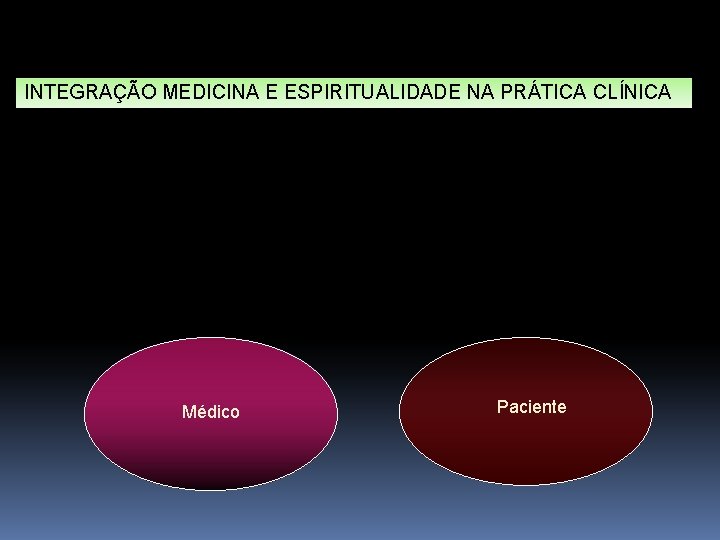 INTEGRAÇÃO MEDICINA E ESPIRITUALIDADE NA PRÁTICA CLÍNICA

Médico

Paciente